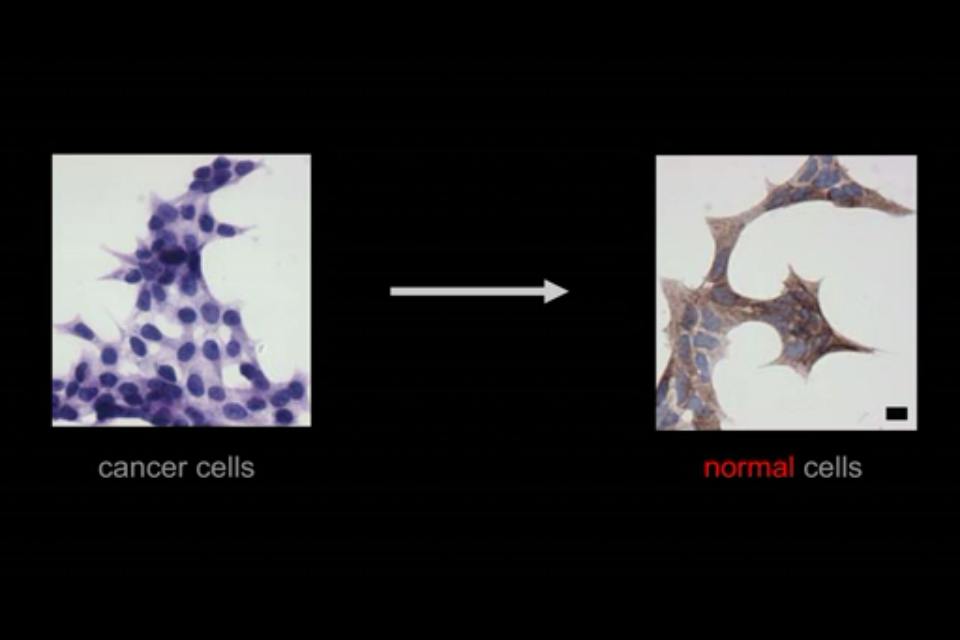 cancer cells

normal cells